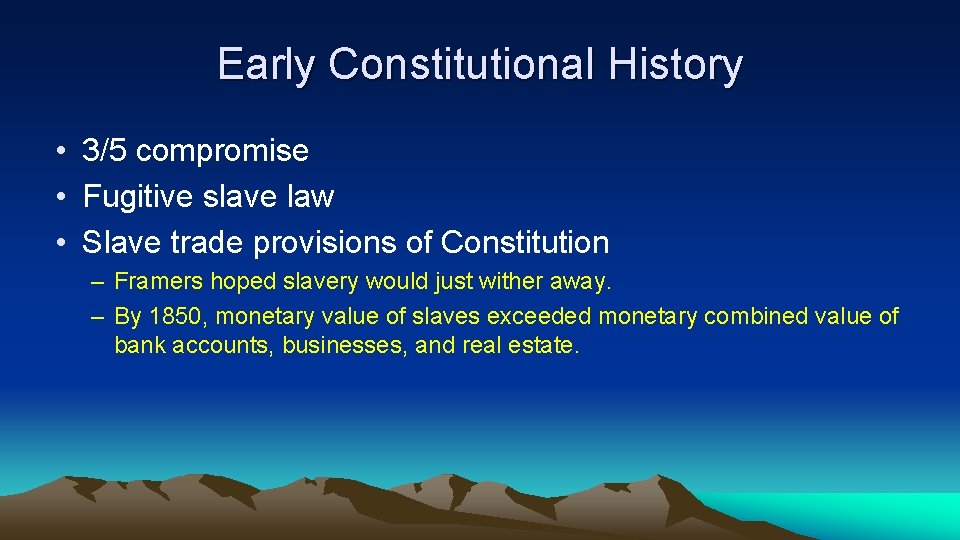 Early Constitutional History

• 3/5 compromise
• Fugitive slave law
• Slave trade provisions of Constitution
– Framers hoped slavery would just wither away.
– By 1850, monetary value of slaves exceeded monetary combined value of bank accounts, businesses, and real estate.